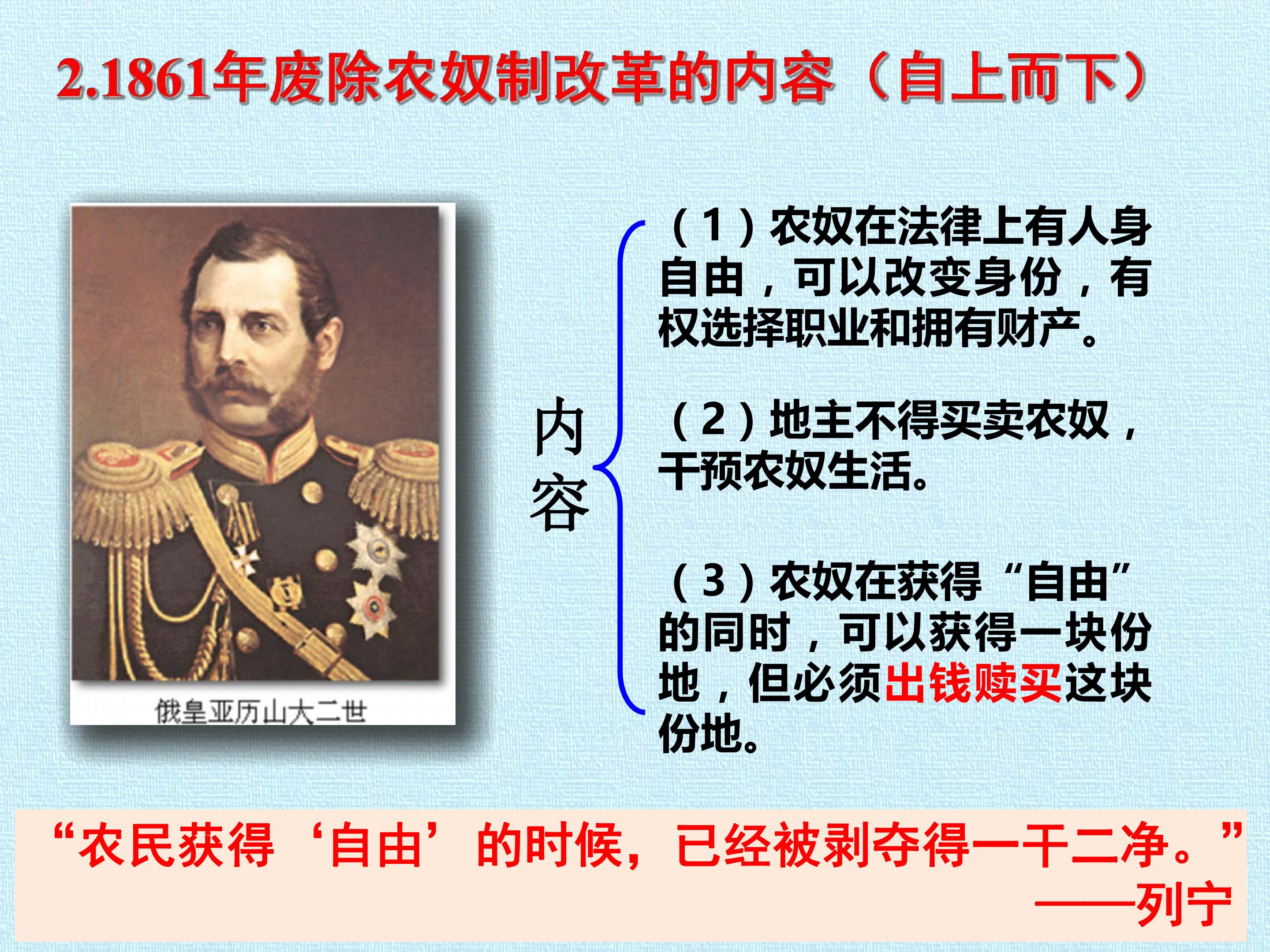 2.1861年废除农奴制改革的内容（自上而下）

俄皇亚历山大二世

内容

（1）农奴在法律上有人身自由，可以改变身份，有权选择职业和拥有财产。

（2）地主不得买卖农奴，干预农奴生活。

（3）农奴在获得“自由”的同时，可以获得一块份地，但必须出钱赎买这块份地。

“农民获得‘自由’的时候，已经被剥夺得一干二净。”
——列宁